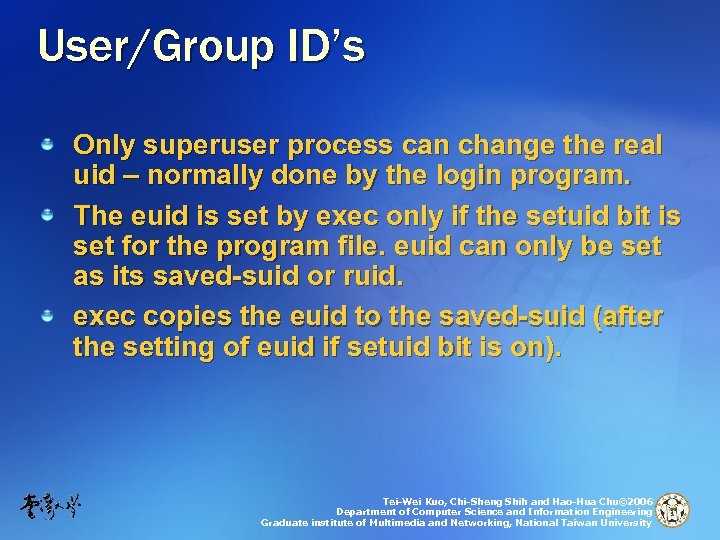 User/Group ID's

Only superuser process can change the real uid – normally done by the login program.

The euid is set by exec only if the setuid bit is set for the program file. euid can only be set as its saved-suid or ruid.

exec copies the euid to the saved-suid (after the setting of euid if setuid bit is on).

臺灣大學

Tei-Wei Kuo, Chi-Sheng Shih and Hao-Hua Chu©2006
Department of Computer Science and Information Engineering
Graduate institute of Multimedia and Networking, National Taiwan University